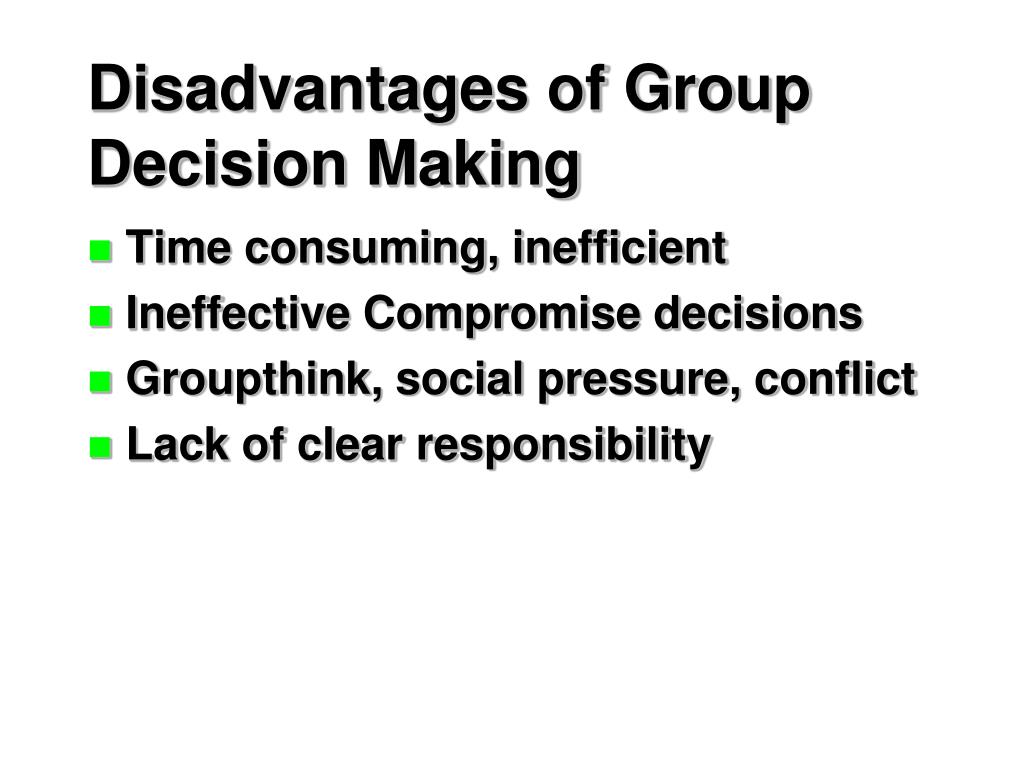 Disadvantages of Group Decision Making

- Time consuming, inefficient
- Ineffective Compromise decisions
- Groupthink, social pressure, conflict
- Lack of clear responsibility